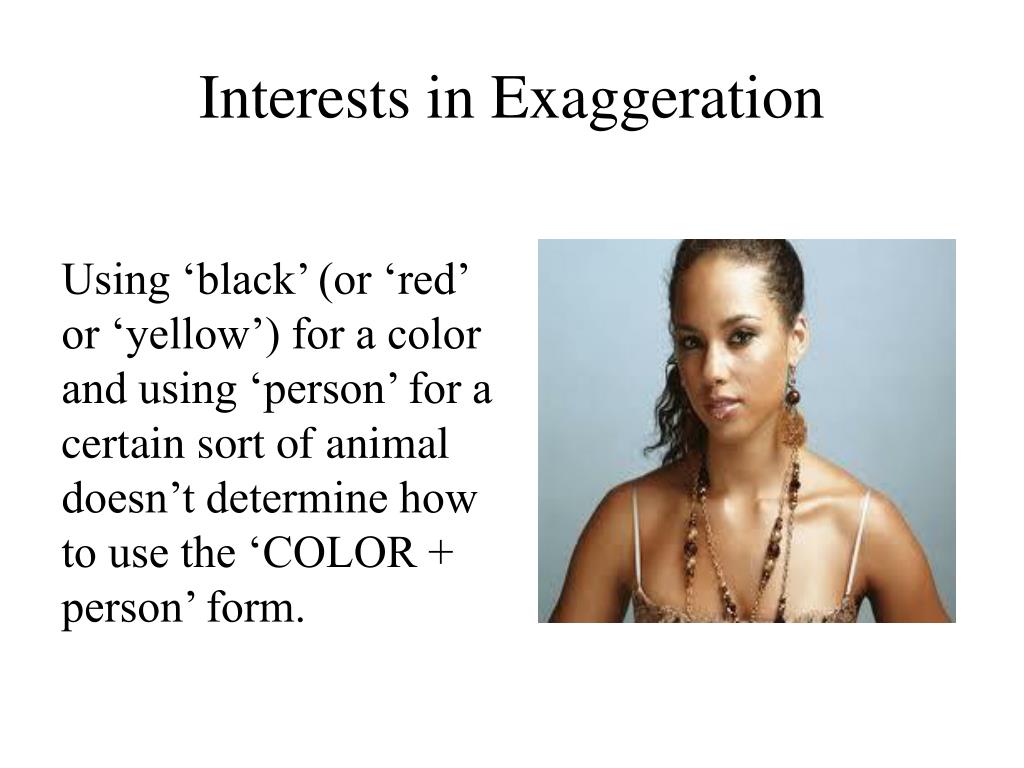 Interests in Exaggeration

Using ‘black’ (or ‘red’ or ‘yellow’) for a color and using ‘person’ for a certain sort of animal doesn’t determine how to use the ‘COLOR + person’ form.